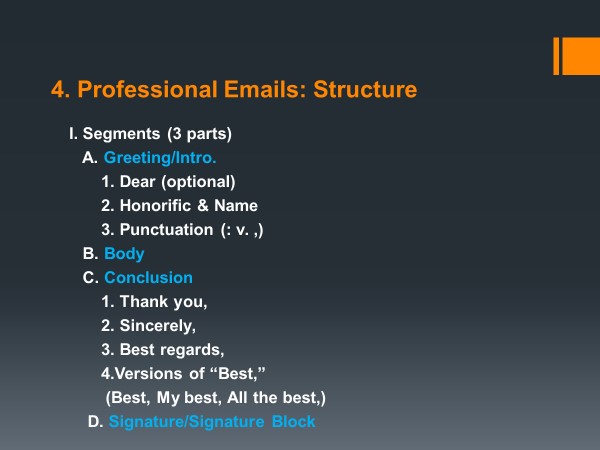 4. Professional Emails: Structure

I. Segments (3 parts)
A. Greeting/Intro.
1. Dear (optional)
2. Honorific & Name
3. Punctuation (: v. ,)
B. Body
C. Conclusion
1. Thank you,
2. Sincerely,
3. Best regards,
4.Versions of “Best,”
(Best, My best, All the best,)
D. Signature/Signature Block